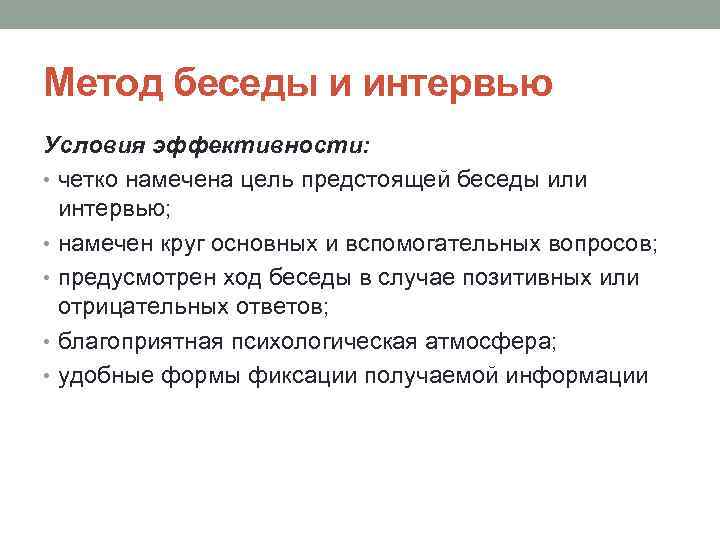 Метод беседы и интервью

Условия эффективности:

• четко намечена цель предстоящей беседы или интервью;
• намечен круг основных и вспомогательных вопросов;
• предусмотрен ход беседы в случае позитивных или отрицательных ответов;
• благоприятная психологическая атмосфера;
• удобные формы фиксации получаемой информации